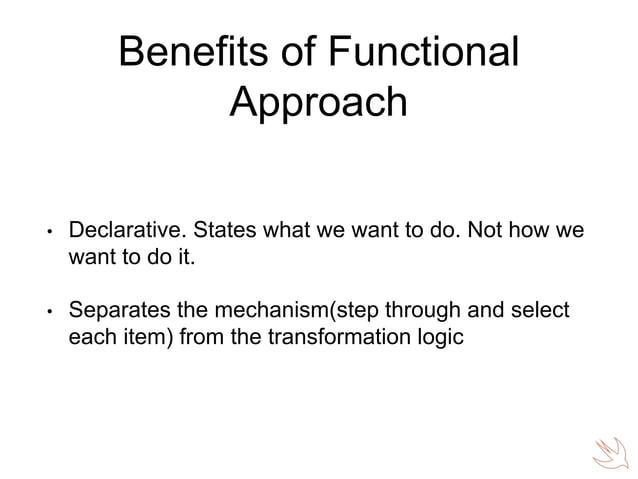 Benefits of Functional Approach

• Declarative. States what we want to do. Not how we want to do it.

• Separates the mechanism(step through and select each item) from the transformation logic